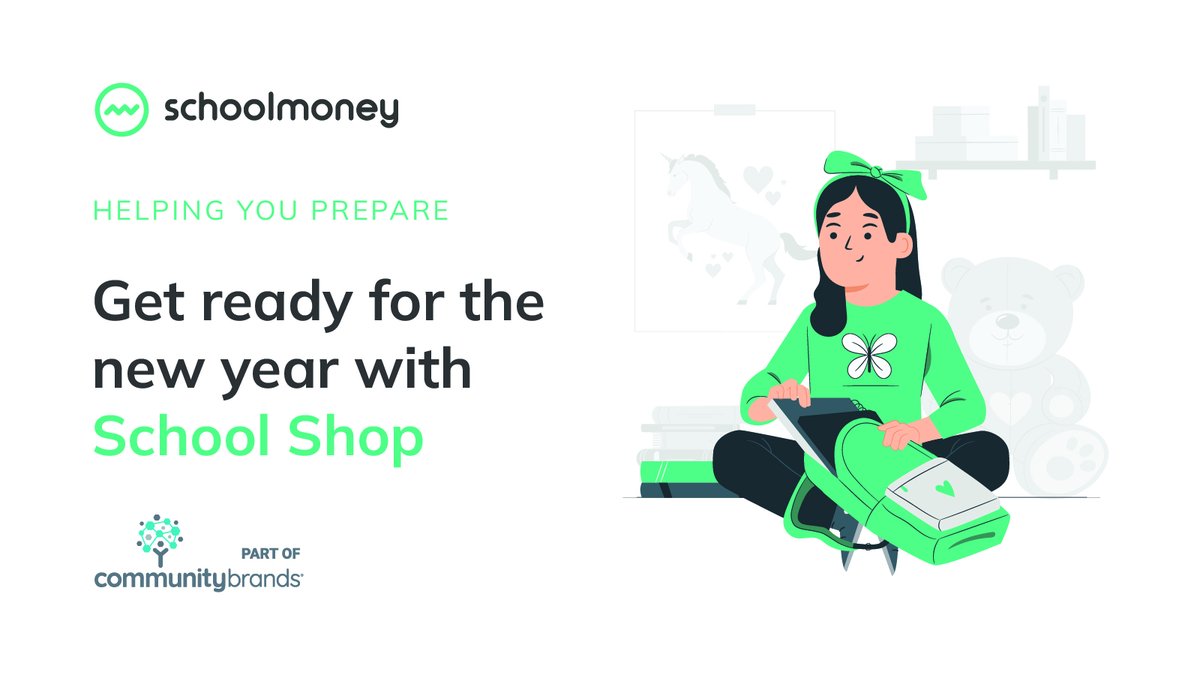 schoolmoney

HELPING YOU PREPARE

Get ready for the new year with School Shop

PART OF
communitybrands